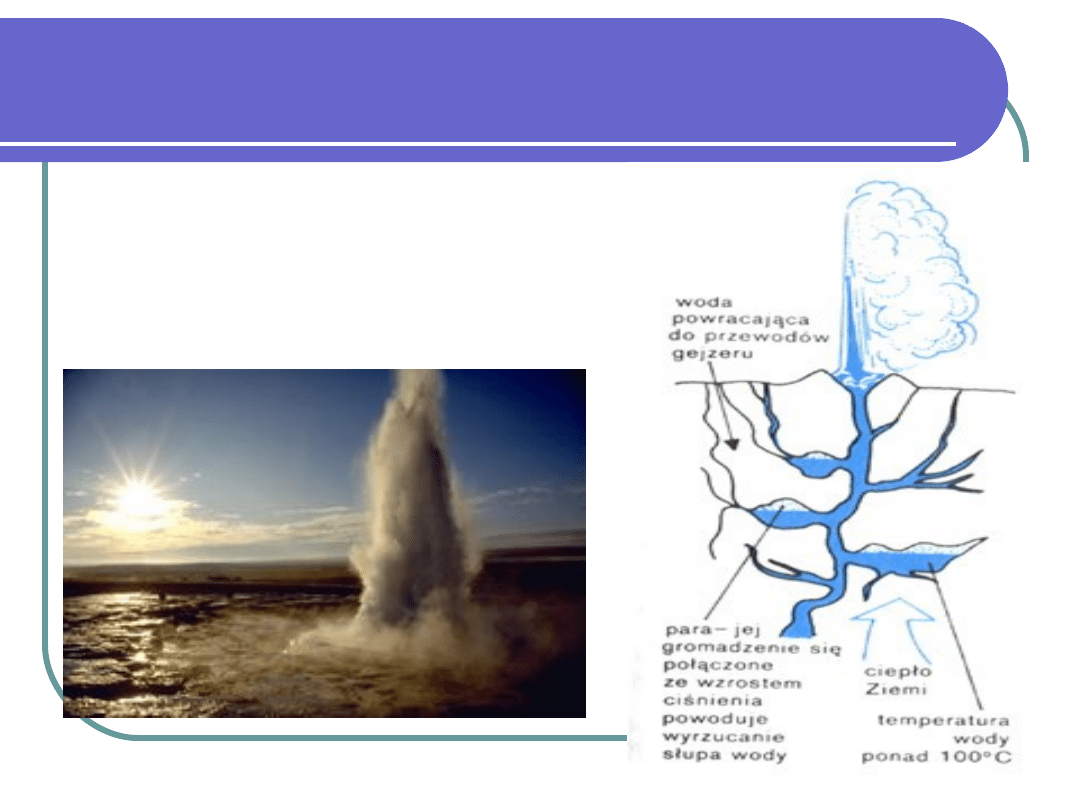 woda powracająca do przewodów gejzeru

para – jej gromadzenie się połączone ze wzrostem ciśnienia powoduje wyrzucanie słupa wody

ciepło Ziemi

temperatura wody ponad 100°C